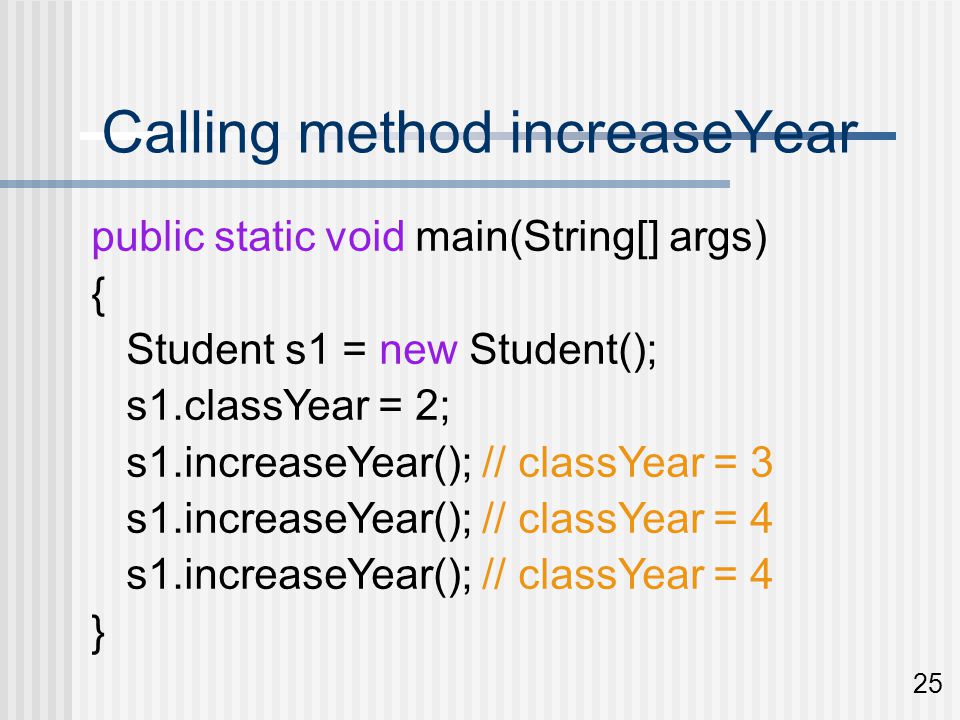 Calling method increaseYear

public static void main(String[] args)
{
Student s1 = new Student();
s1.classYear = 2;
s1.increaseYear(); // classYear = 3
s1.increaseYear(); // classYear = 4
s1.increaseYear(); // classYear = 4
}

25